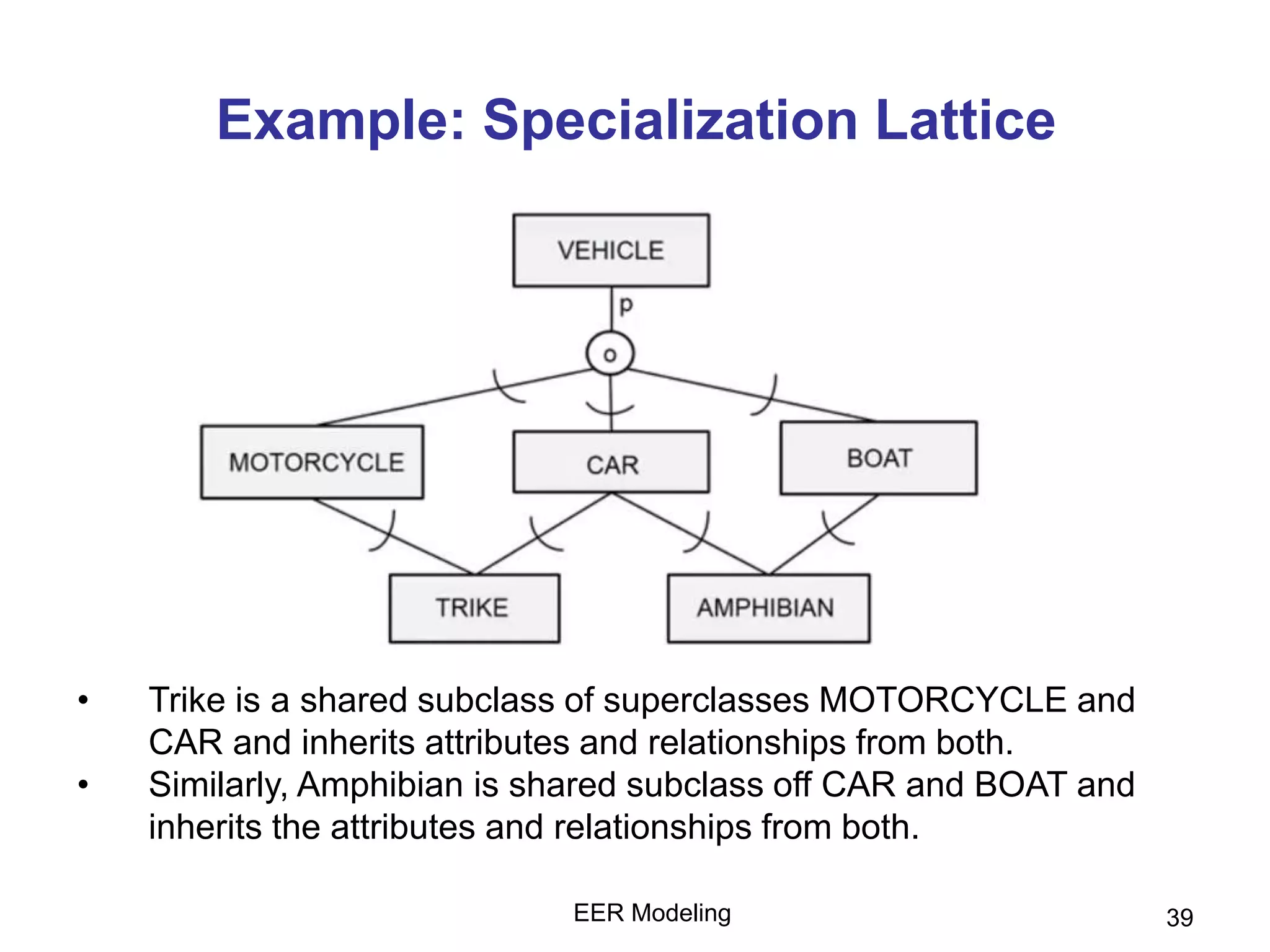 Example: Specialization Lattice

VEHICLE

p

o

MOTORCYCLE

CAR

BOAT

TRIKE

AMPHIBIAN

• Trike is a shared subclass of superclasses MOTORCYCLE and CAR and inherits attributes and relationships from both.
• Similarly, Amphibian is shared subclass off CAR and BOAT and inherits the attributes and relationships from both.

EER Modeling

39